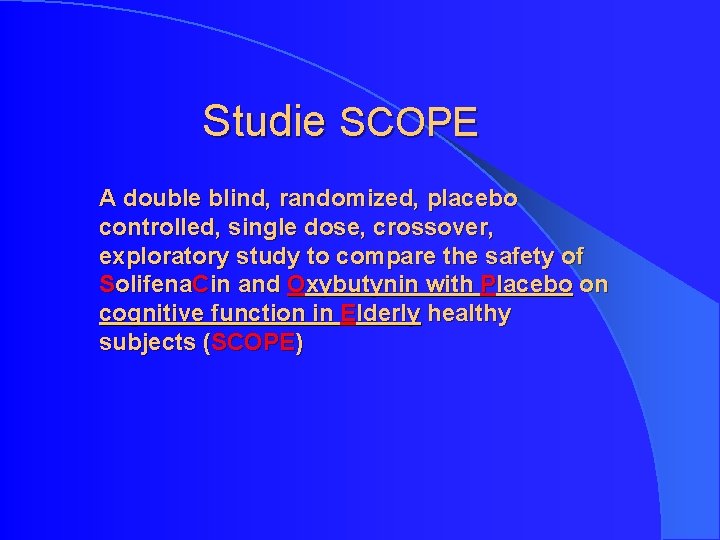 Studie SCOPE

A double blind, randomized, placebo controlled, single dose, crossover, exploratory study to compare the safety of SolifenaCin and Oxybutynin with Placebo on cognitive function in Elderly healthy subjects (SCOPE)